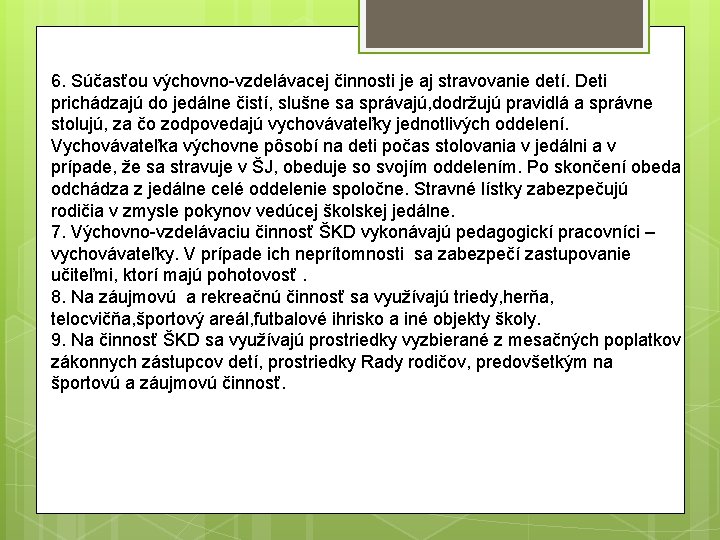 6. Súčasťou výchovno-vzdelávacej činnosti je aj stravovanie detí. Deti prichádzajú do jedálne čistí, slušne sa správajú,dodržujú pravidlá a správne stolujú, za čo zodpovedajú vychovávateľky jednotlivých oddelení. Vychovávateľka výchovne pôsobí na deti počas stolovania v jedálni a v prípade, že sa stravuje v ŠJ, obeduje so svojím oddelením. Po skončení obeda odchádza z jedálne celé oddelenie spoločne. Stravné lístky zabezpečujú rodičia v zmysle pokynov vedúcej školskej jedálne.
7. Výchovno-vzdelávaciu činnosť ŠKD vykonávajú pedagogickí pracovníci – vychovávateľky. V prípade ich neprítomnosti sa zabezpečí zastupovanie učiteľmi, ktorí majú pohotovosť .
8. Na záujmovú a rekreačnú činnosť sa využívajú triedy,herňa, telocvičňa,športový areál,futbalové ihrisko a iné objekty školy.
9. Na činnosť ŠKD sa využívajú prostriedky vyzbierané z mesačných poplatkov zákonnych zástupcov detí, prostriedky Rady rodičov, predovšetkým na športovú a záujmovú činnosť.